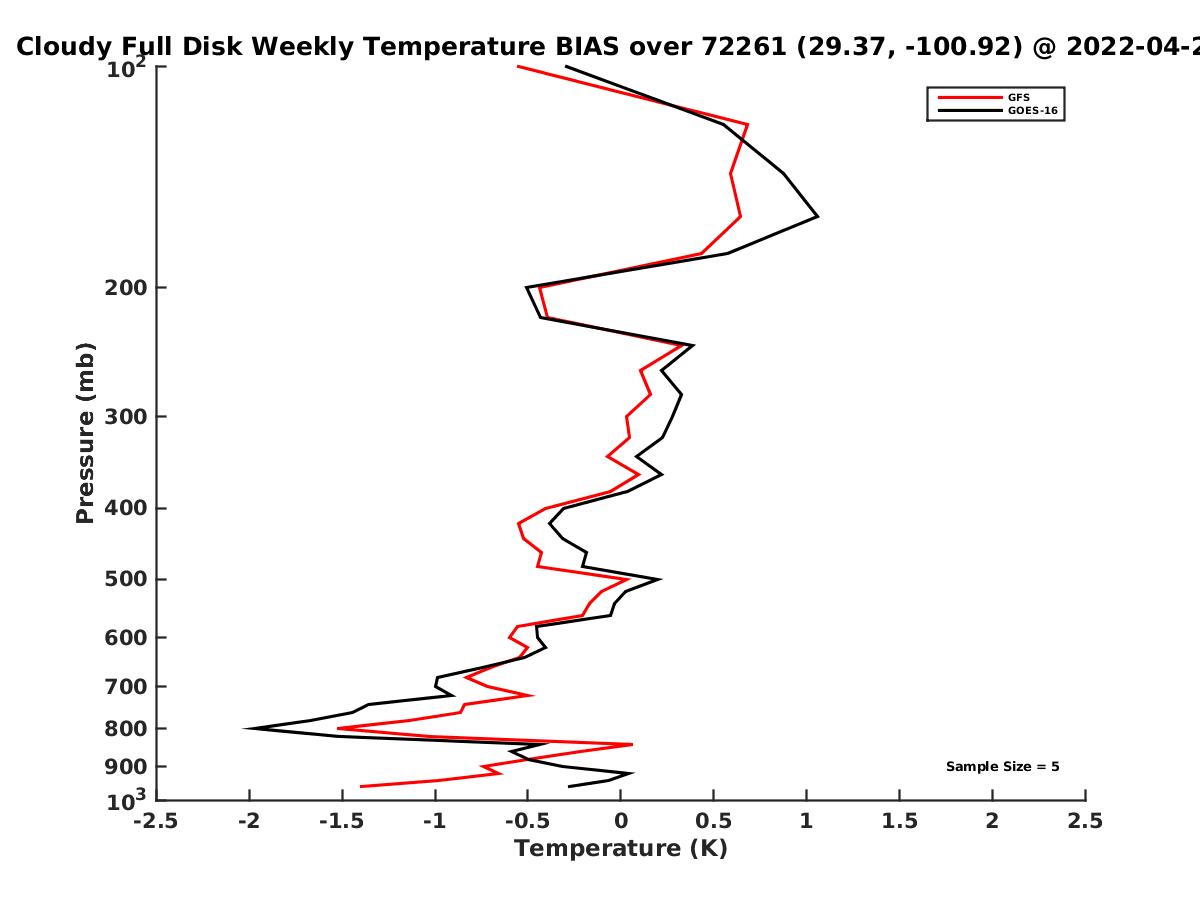 Cloudy Full Disk Weekly Temperature BIAS over 72261 (29.37, -100.92) @ 2022-04-2

GFS
GOES-16

Sample Size = 5

Pressure (mb)

$10^2$
200
300
400
500
600
700
800
900
$10^3$

-2.5 -2 -1.5 -1 -0.5 0 0.5 1 1.5 2 2.5

Temperature (K)